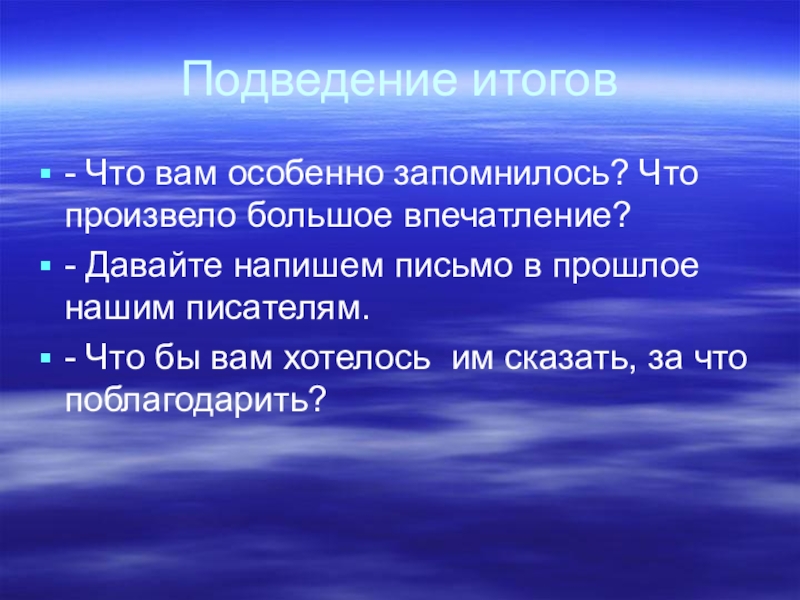 Подведение итогов

- Что вам особенно запомнилось? Что произвело большое впечатление?

- Давайте напишем письмо в прошлое нашим писателям.

- Что бы вам хотелось им сказать, за что поблагодарить?